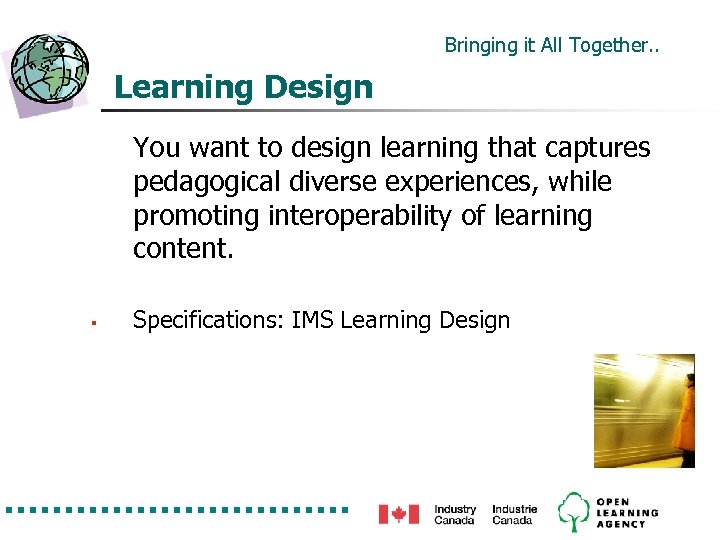 Bringing it All Together..

Learning Design

You want to design learning that captures pedagogical diverse experiences, while promoting interoperability of learning content.

▪ Specifications: IMS Learning Design

Industry Canada Industrie Canada

OPEN LEARNING AGENCY